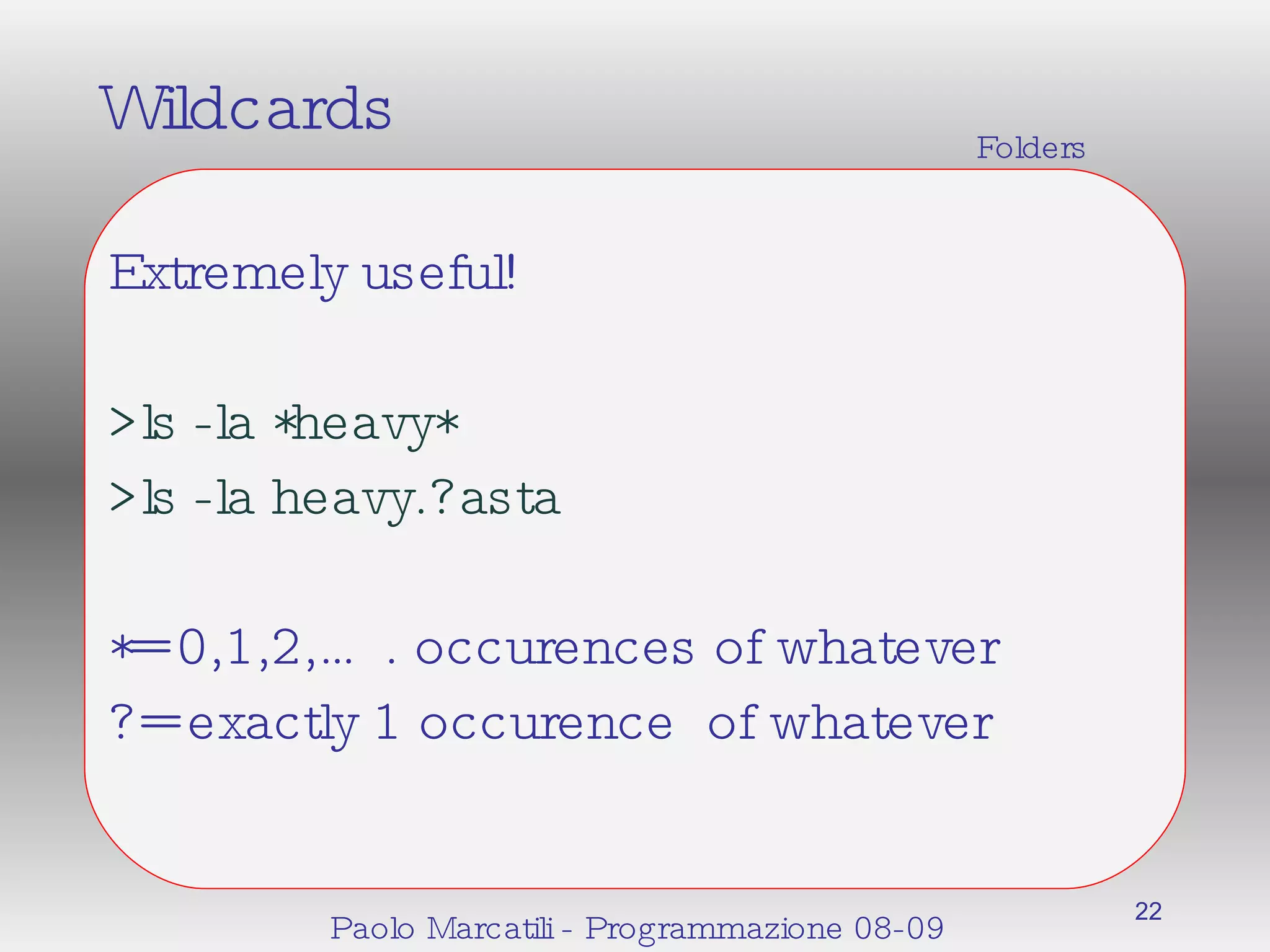 Wildcards

Folders

Extremely useful!

>ls -la *heavy*

>ls -la heavy.?asta

*=0,1,2,... . occurences of whatever

?=exactly 1 occurence of whatever

22

Paolo Marcatili - Programmazione 08-09